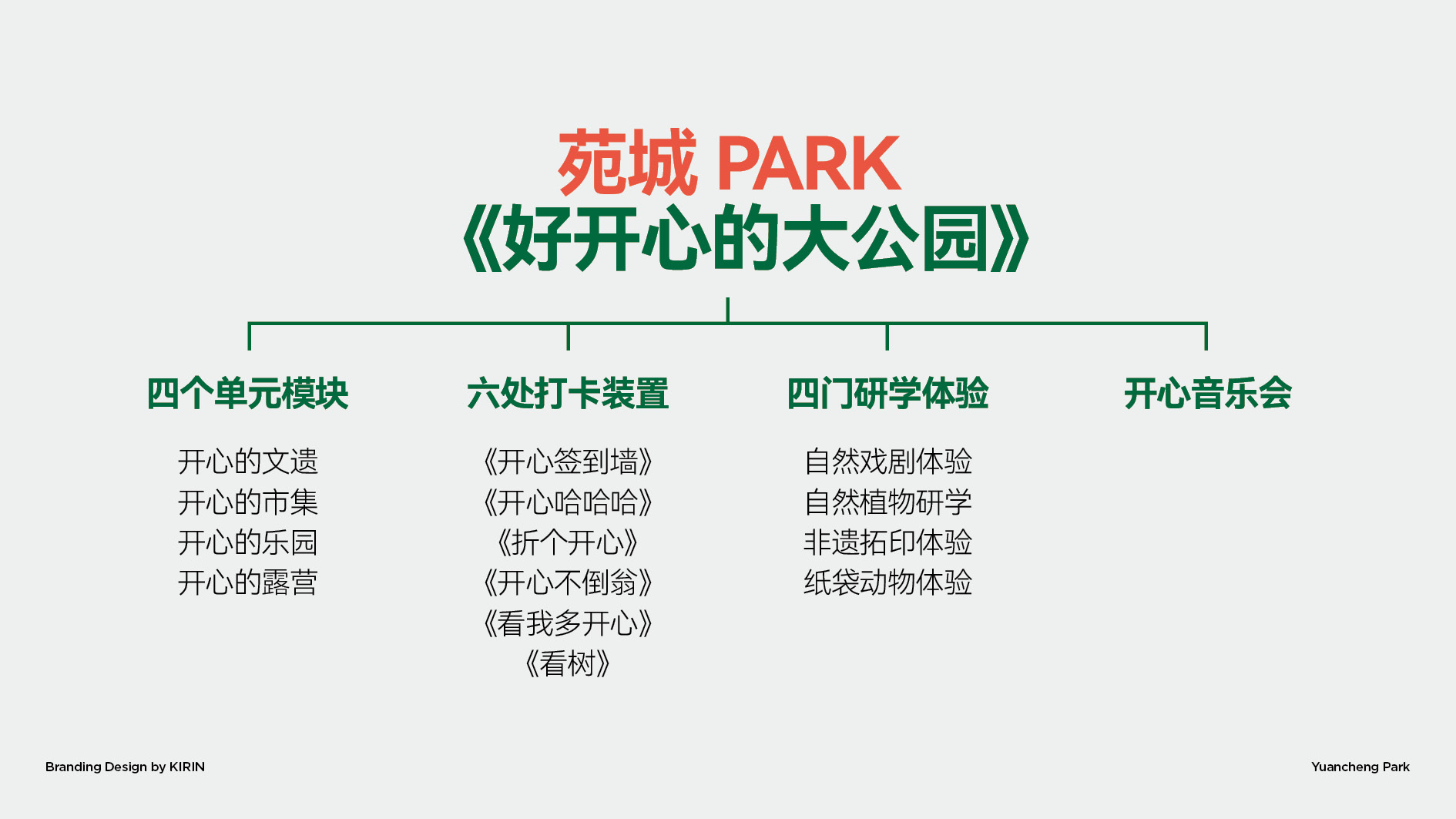 苑城 PARK
《好开心的大公园》

四个单元模块

开心的文遗
开心的市集
开心的乐园
开心的露营

六处打卡装置

《开心签到墙》
《开心哈哈哈》
《折个开心》
《开心不倒翁》
《看我多开心》
《看树》

四门研学体验

自然戏剧体验
自然植物研学
非遗拓印体验
纸袋动物体验

开心音乐会

Branding Design by KIRIN

Yuancheng Park